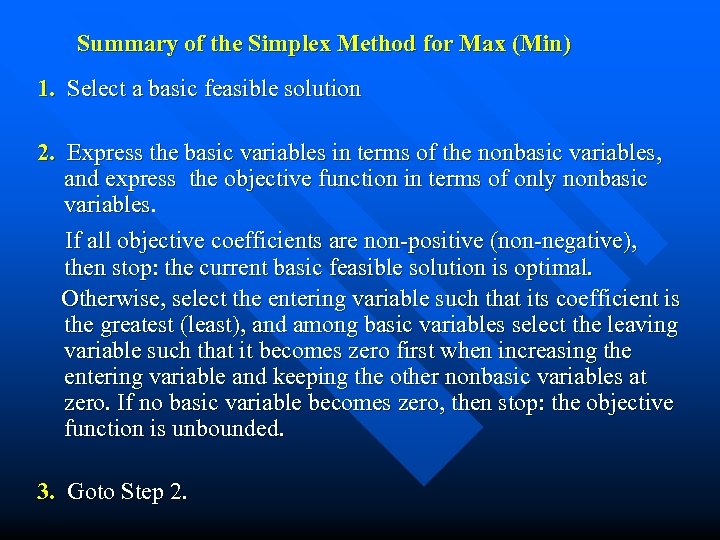 Summary of the Simplex Method for Max (Min)

1. Select a basic feasible solution

2. Express the basic variables in terms of the nonbasic variables, and express the objective function in terms of only nonbasic variables.

If all objective coefficients are non-positive (non-negative), then stop: the current basic feasible solution is optimal.

Otherwise, select the entering variable such that its coefficient is the greatest (least), and among basic variables select the leaving variable such that it becomes zero first when increasing the entering variable and keeping the other nonbasic variables at zero. If no basic variable becomes zero, then stop: the objective function is unbounded.

3. Goto Step 2.